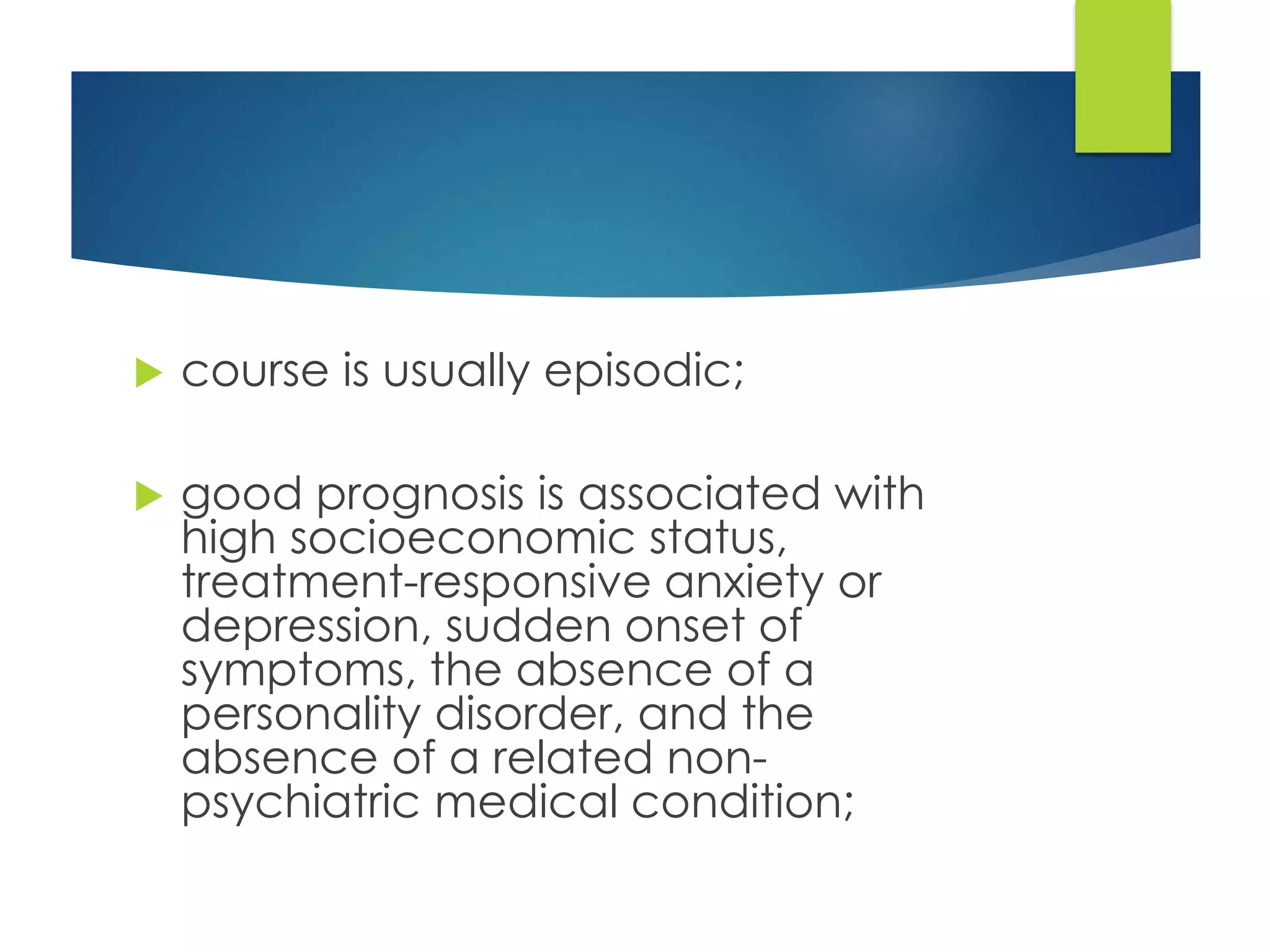 course is usually episodic;

good prognosis is associated with high socioeconomic status, treatment-responsive anxiety or depression, sudden onset of symptoms, the absence of a personality disorder, and the absence of a related non-psychiatric medical condition;